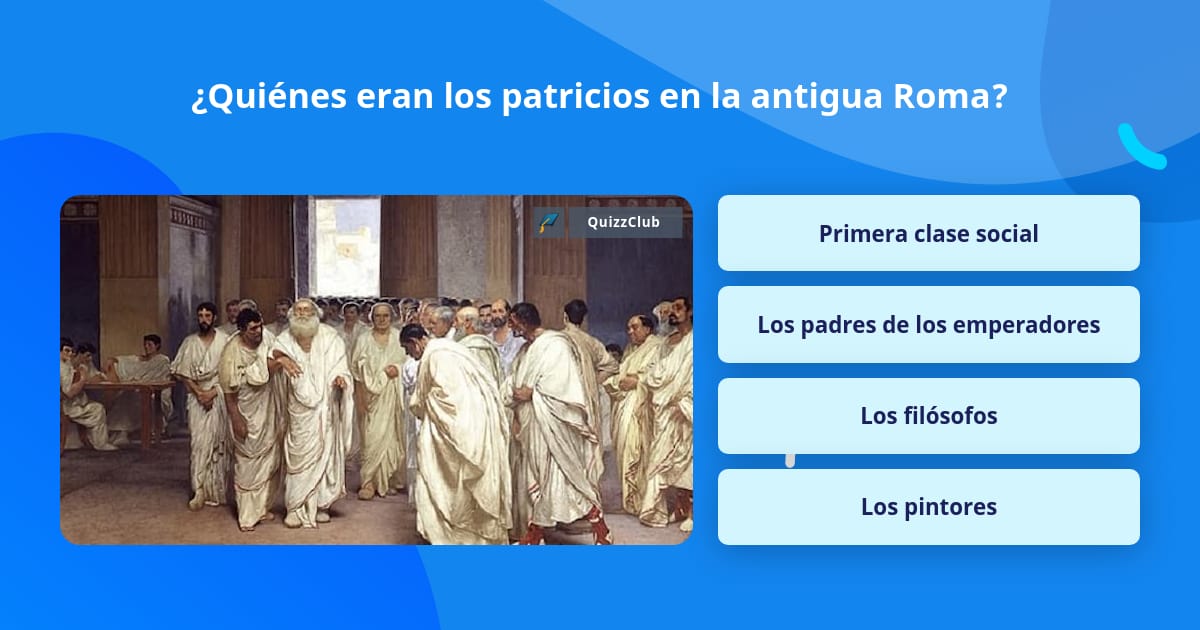 ¿Quiénes eran los patricios en la antigua Roma?

QuizzClub

Primera clase social

Los padres de los emperadores

Los filósofos

Los pintores